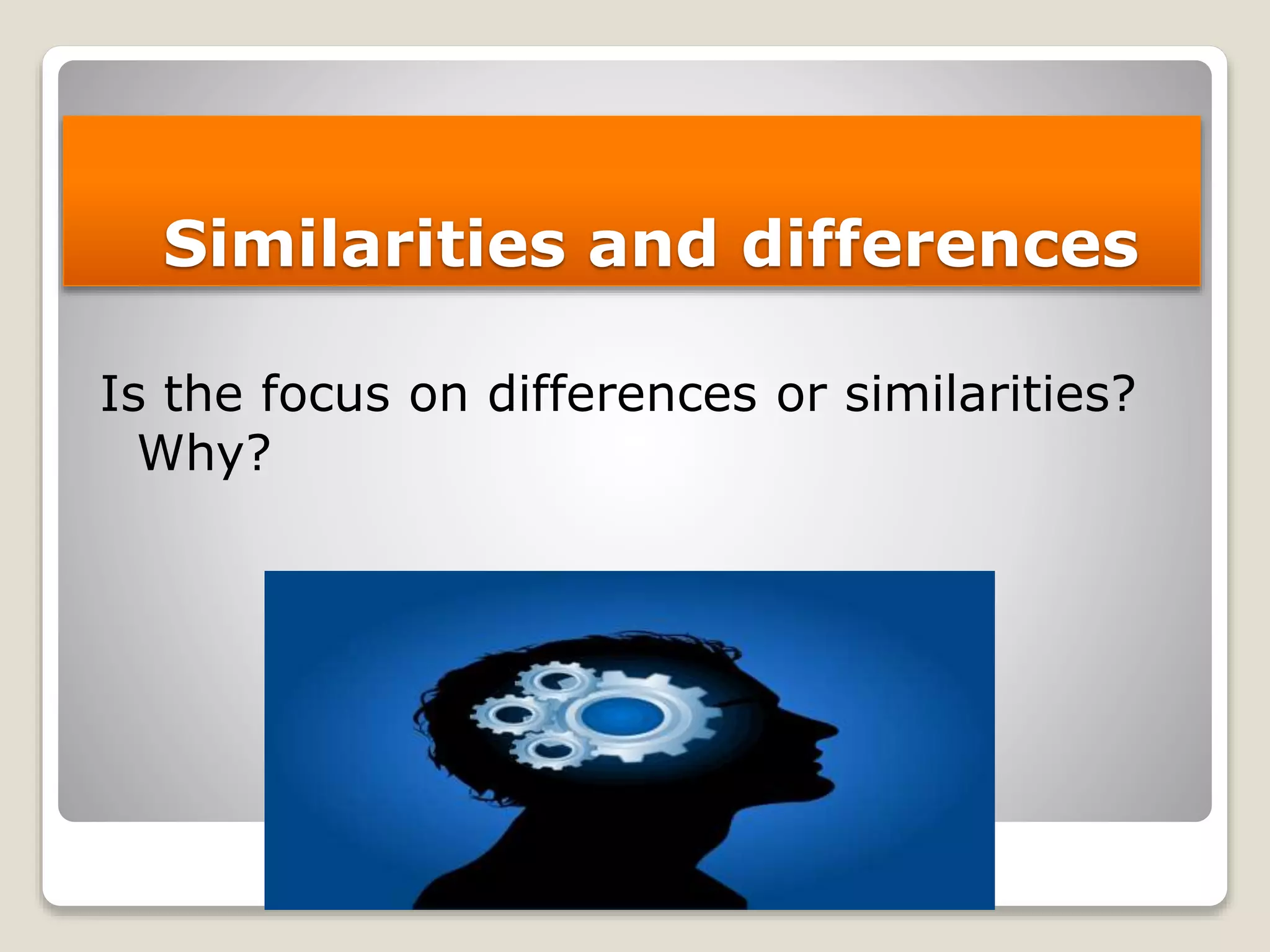 Similarities and differences

Is the focus on differences or similarities? Why?